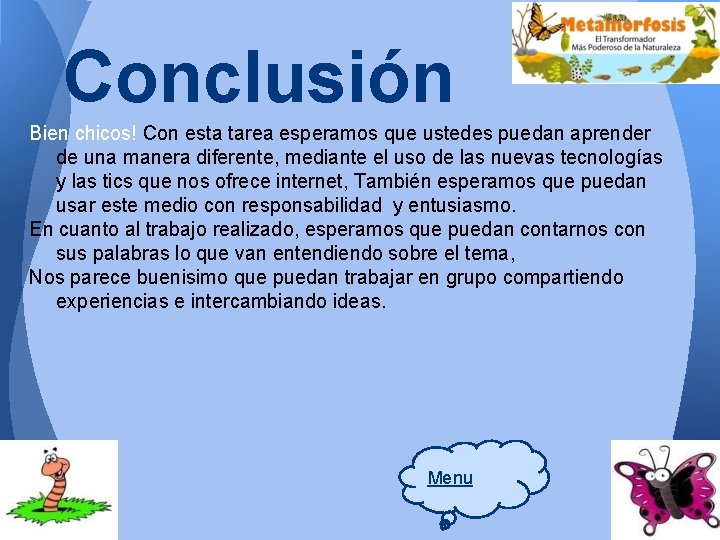 Metamorfosis
El Transformador
Más Poderoso de la Naturaleza

Conclusión

Bien chicos! Con esta tarea esperamos que ustedes puedan aprender de una manera diferente, mediante el uso de las nuevas tecnologías y las tics que nos ofrece internet, También esperamos que puedan usar este medio con responsabilidad y entusiasmo.

En cuanto al trabajo realizado, esperamos que puedan contarnos con sus palabras lo que van entendiendo sobre el tema,

Nos parece buenisimo que puedan trabajar en grupo compartiendo experiencias e intercambiando ideas.

Menu